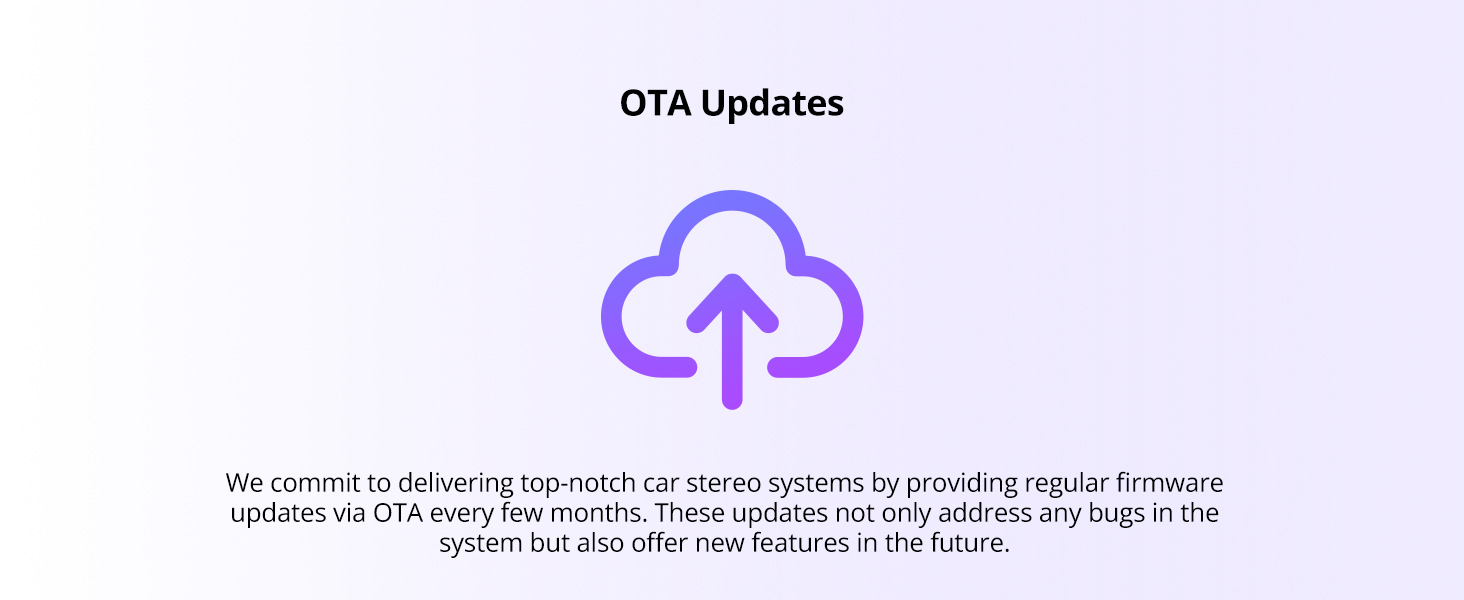 OTA Updates

We commit to delivering top-notch car stereo systems by providing regular firmware updates via OTA every few months. These updates not only address any bugs in the system but also offer new features in the future.